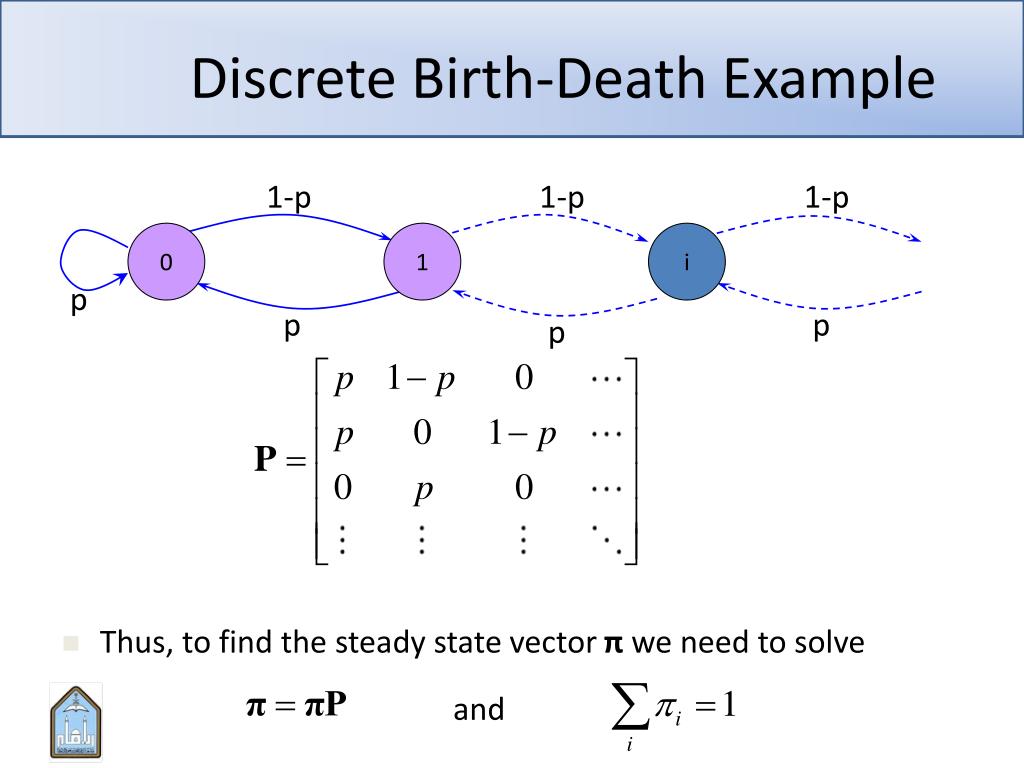 Discrete Birth-Death Example

1-p
1-p
1-p
0
1
i
p
p
p
p

$\mathbf{P} = \begin{bmatrix} p & 1-p & 0 & \cdots \\ p & 0 & 1-p & \cdots \\ 0 & p & 0 & \cdots \\ \vdots & \vdots & \vdots & \ddots \end{bmatrix}$

Thus, to find the steady state vector $\boldsymbol{\pi}$ we need to solve

$\boldsymbol{\pi} = \boldsymbol{\pi}\mathbf{P}$ and $\sum_i \pi_i = 1$